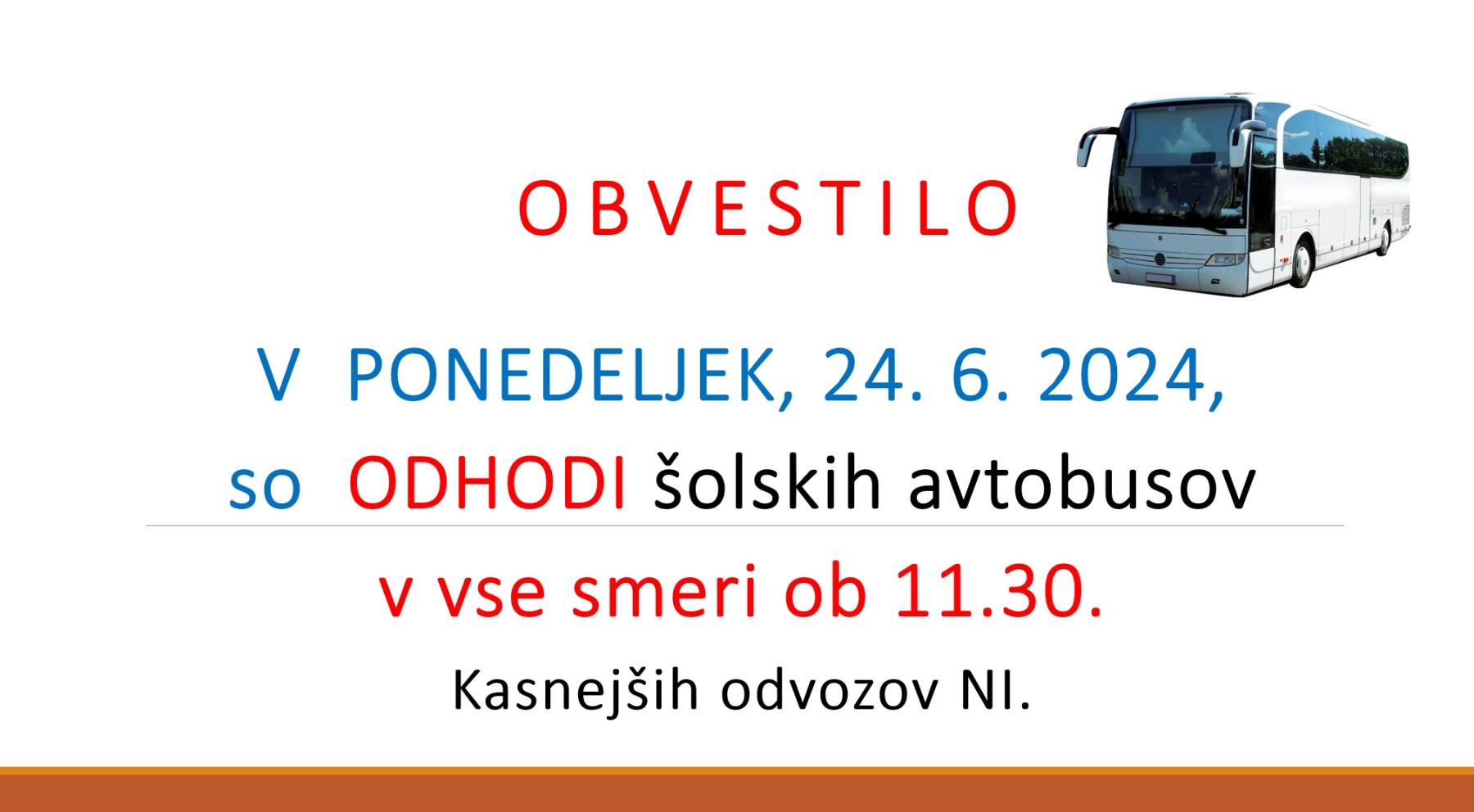 O B V E S T I L O

V PONEDELJEK, 24. 6. 2024,
so ODHODI šolskih avtobusov

v vse smeri ob 11.30.

Kasnejših odvozov NI.